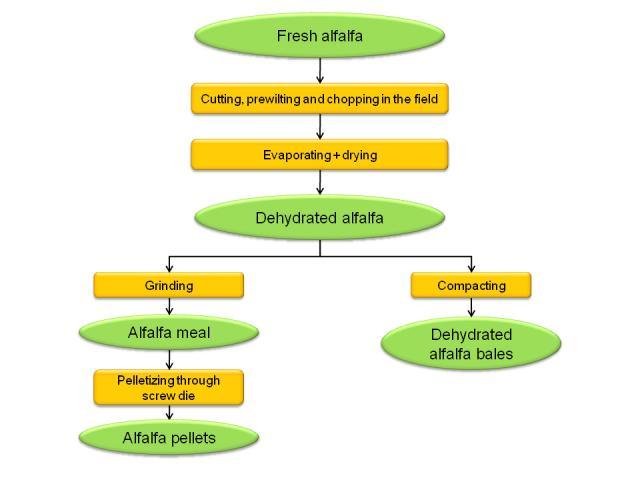 Fresh alfalfa

Cutting, prewilting and chopping in the field

Evaporating + drying

Dehydrated alfalfa

Grinding

Alfalfa meal

Pelletizing through screw die

Alfalfa pellets

Compacting

Dehydrated alfalfa bales